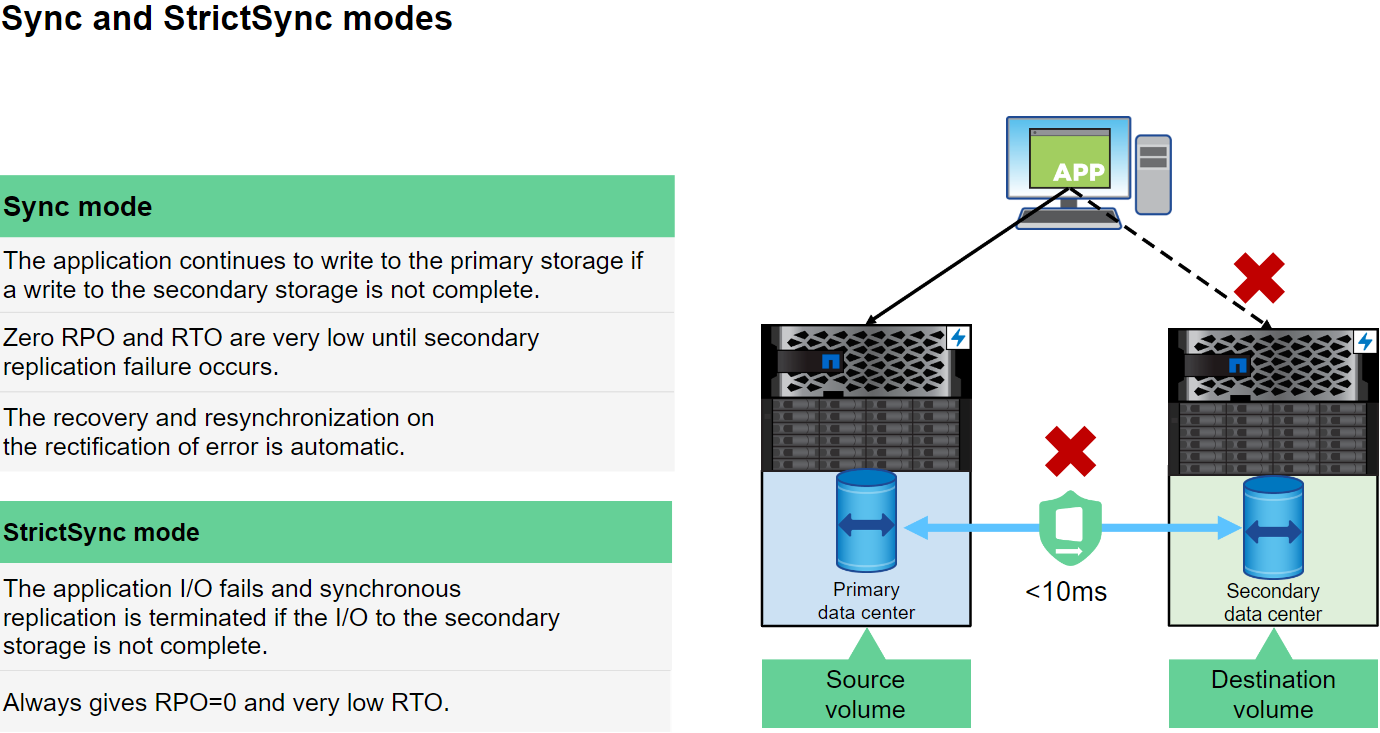 Sync and StrictSync modes

Sync mode

The application continues to write to the primary storage if a write to the secondary storage is not complete.

Zero RPO and RTO are very low until secondary replication failure occurs.

The recovery and resynchronization on the rectification of error is automatic.

StrictSync mode

The application I/O fails and synchronous replication is terminated if the I/O to the secondary storage is not complete.

Always gives RPO=0 and very low RTO.

APP

Primary data center

<10ms

Secondary data center

Source volume

Destination volume